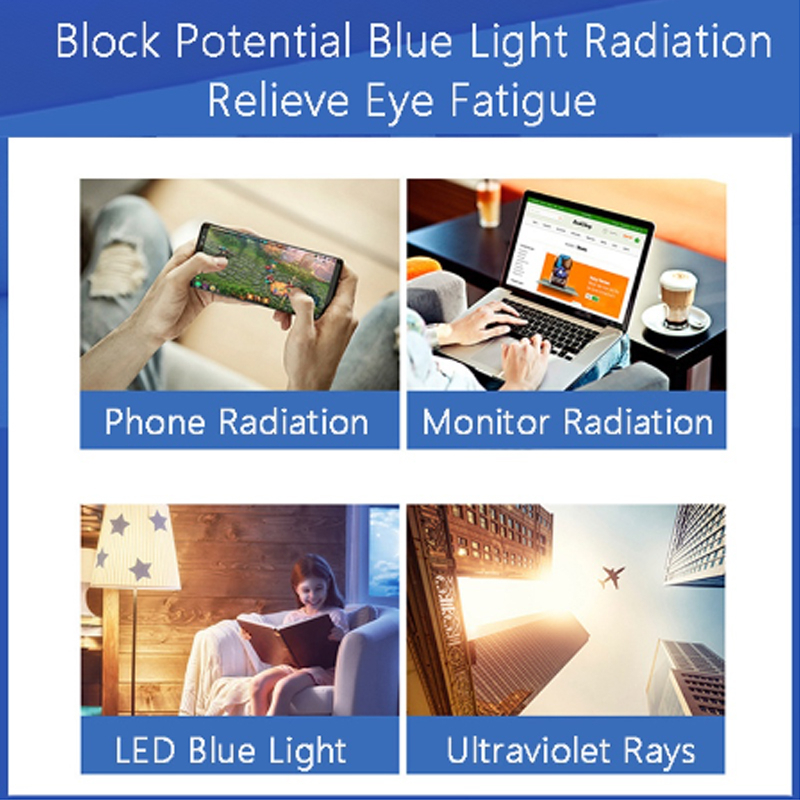 Block Potential Blue Light Radiation
Relieve Eye Fatigue

Phone Radiation

Monitor Radiation

LED Blue Light

Ultraviolet Rays